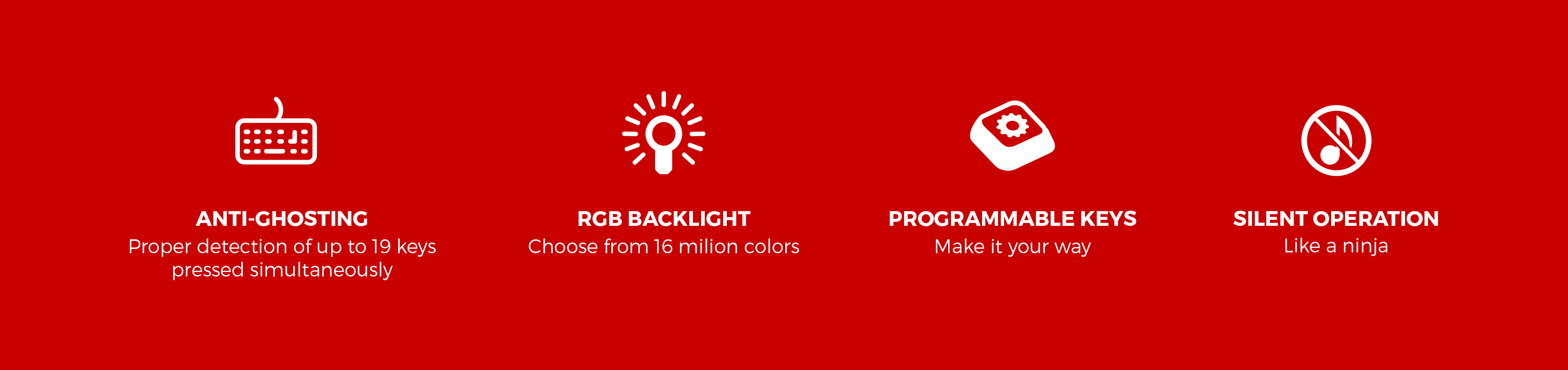 ANTI-GHOSTING
Proper detection of up to 19 keys pressed simultaneously

RGB BACKLIGHT
Choose from 16 milion colors

PROGRAMMABLE KEYS
Make it your way

SILENT OPERATION
Like a ninja